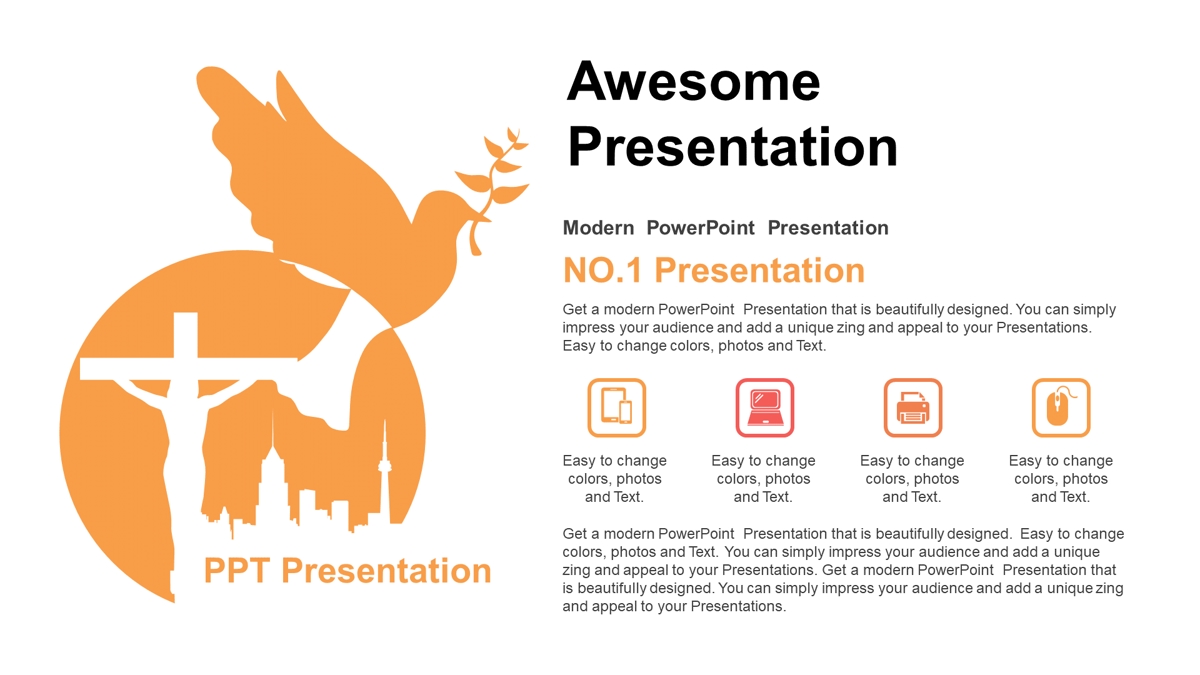 PPT Presentation

Awesome Presentation

Modern PowerPoint Presentation

NO.1 Presentation

Get a modern PowerPoint Presentation that is beautifully designed. You can simply impress your audience and add a unique zing and appeal to your Presentations. Easy to change colors, photos and Text.

Easy to change colors, photos and Text.

Easy to change colors, photos and Text.

Easy to change colors, photos and Text.

Easy to change colors, photos and Text.

Get a modern PowerPoint Presentation that is beautifully designed. Easy to change colors, photos and Text. You can simply impress your audience and add a unique zing and appeal to your Presentations. Get a modern PowerPoint Presentation that is beautifully designed. You can simply impress your audience and add a unique zing and appeal to your Presentations.